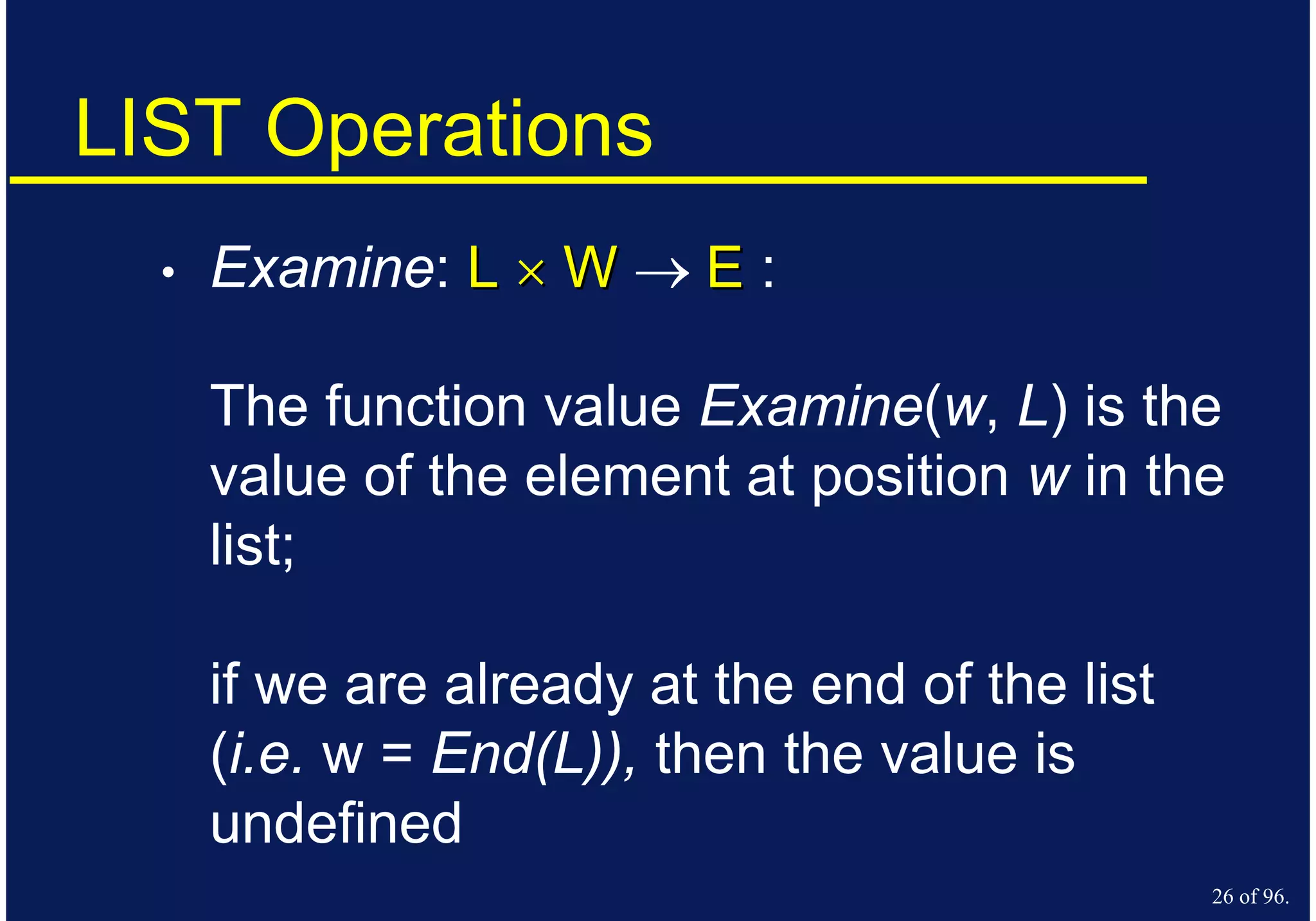 LIST Operations

• Examine: $L \times W \rightarrow E$ :

The function value Examine(w, L) is the value of the element at position w in the list;

if we are already at the end of the list (i.e. w = End(L)), then the value is undefined

26 of 96.